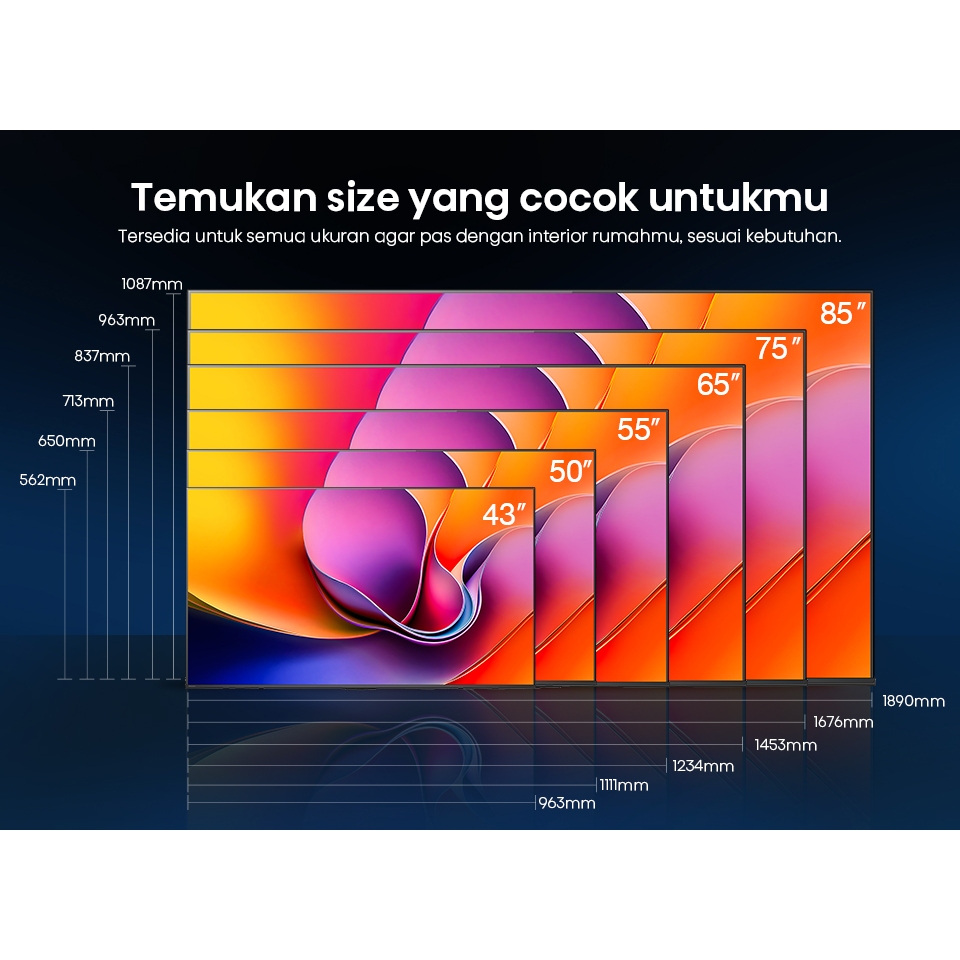 Temukan size yang cocok untukmu

Tersedia untuk semua ukuran agar pas dengan interior rumahmu, sesuai kebutuhan.

1087mm
963mm
837mm
713mm
650mm
562mm

85″
75″
65″
55″
50″
43″

1890mm
1676mm
1453mm
1234mm
1111mm
963mm